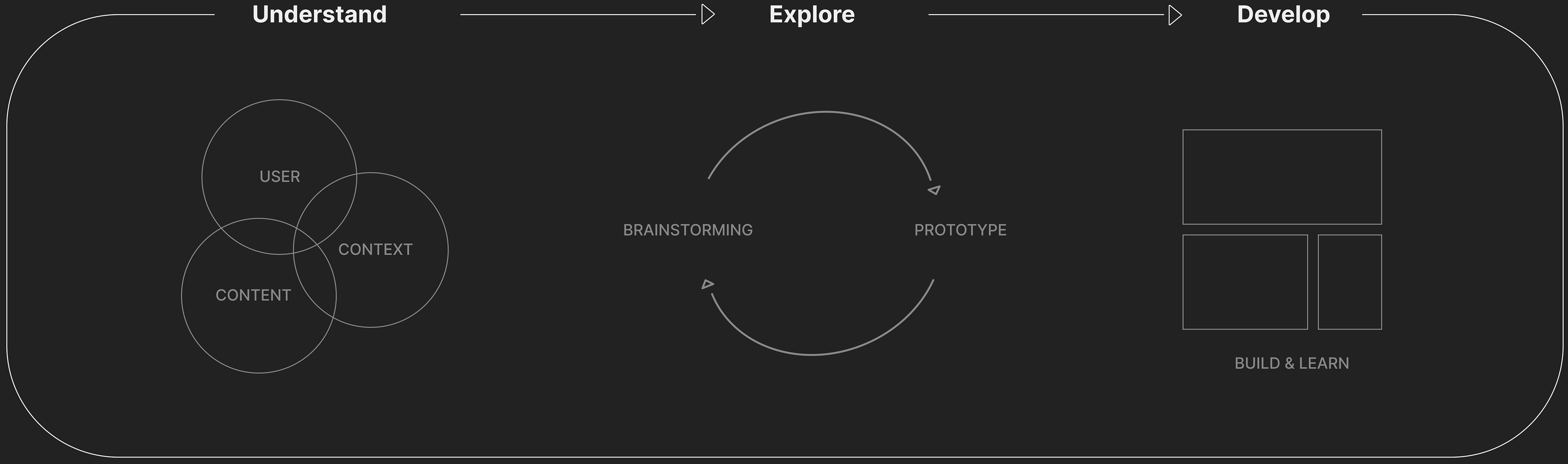 Understand

Explore

Develop

USER

CONTEXT

CONTENT

BRAINSTORMING

PROTOTYPE

BUILD & LEARN